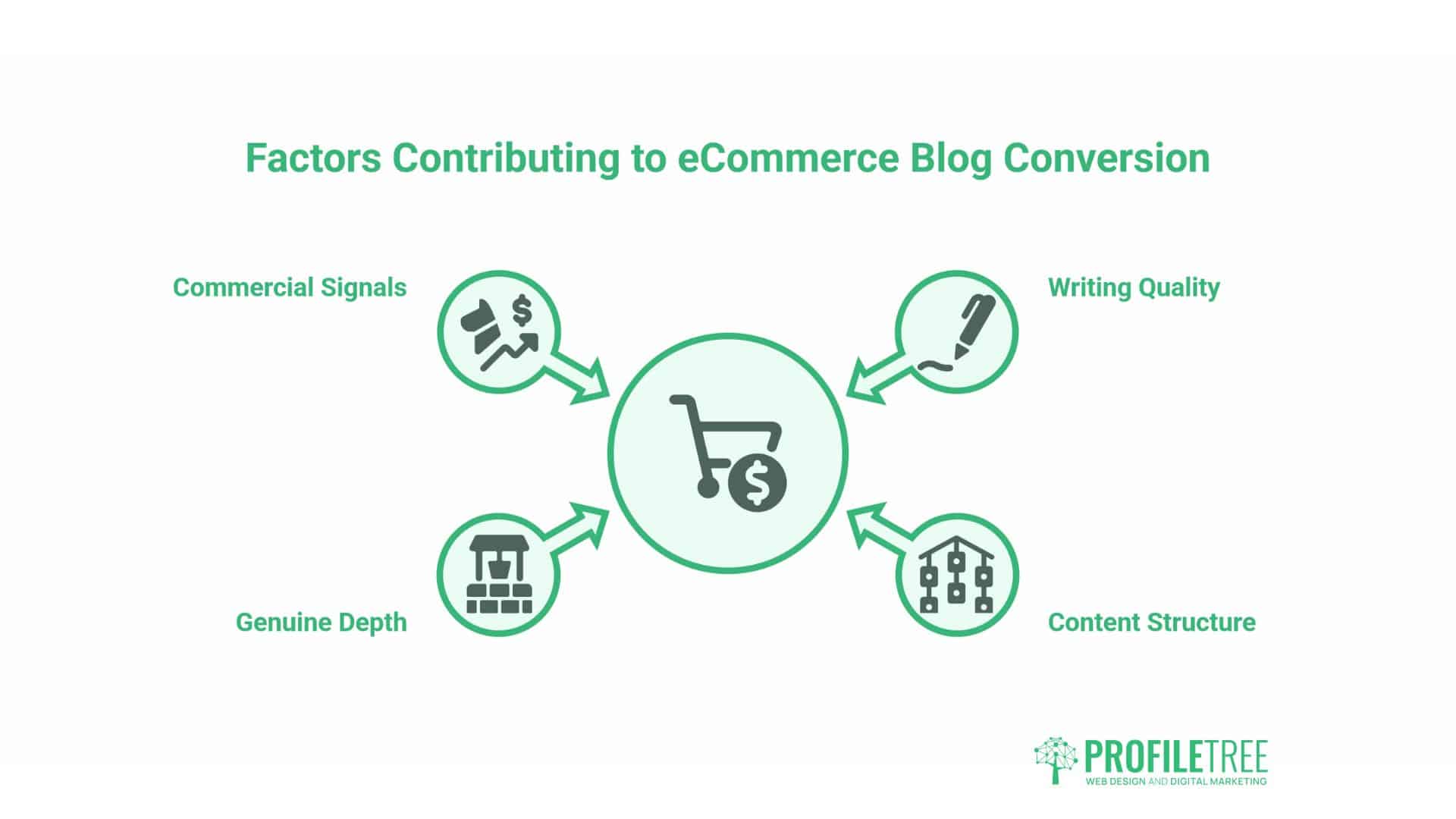 Factors Contributing to eCommerce Blog Conversion

Commercial Signals

Writing Quality

Genuine Depth

Content Structure

PROFILETREE
WEB DESIGN AND DIGITAL MARKETING